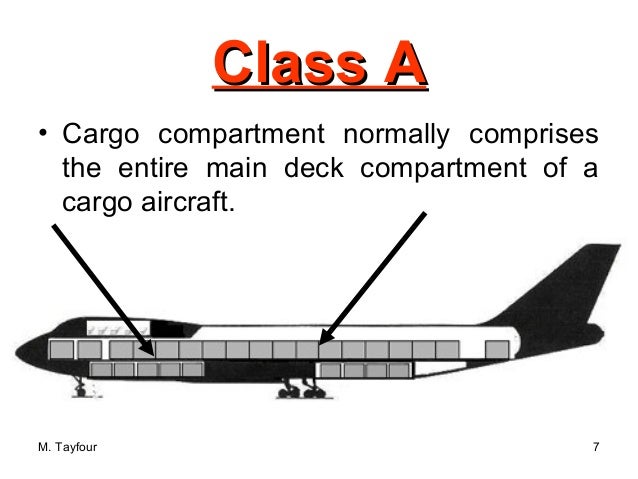 Class A

• Cargo compartment normally comprises the entire main deck compartment of a cargo aircraft.

M. Tayfour

7